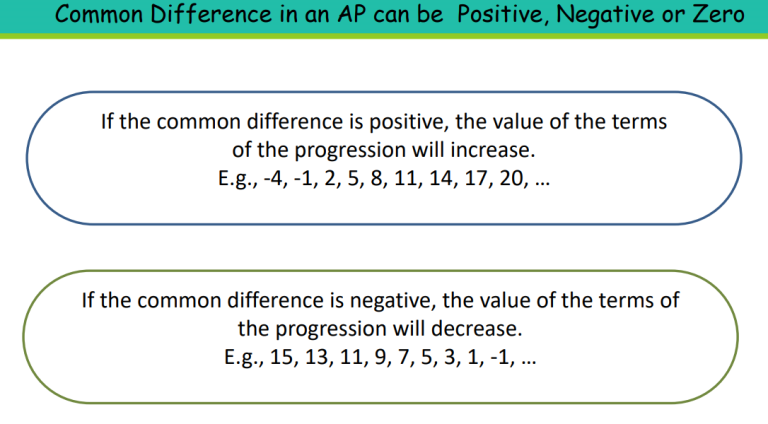 Common Difference in an AP can be Positive, Negative or Zero

If the common difference is positive, the value of the terms of the progression will increase.
E.g., -4, -1, 2, 5, 8, 11, 14, 17, 20, …

If the common difference is negative, the value of the terms of the progression will decrease.
E.g., 15, 13, 11, 9, 7, 5, 3, 1, -1, …